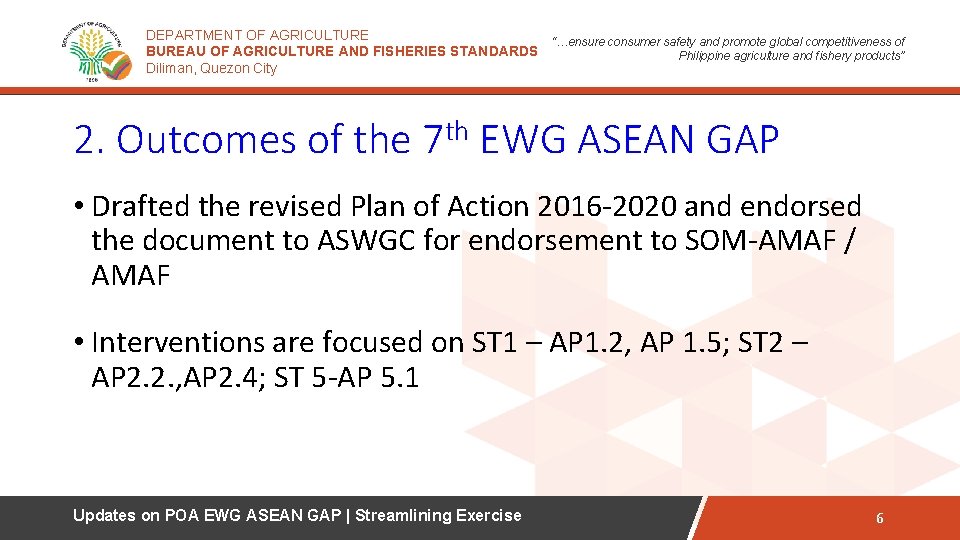 DEPARTMENT OF AGRICULTURE
BUREAU OF AGRICULTURE AND FISHERIES STANDARDS
Diliman, Quezon City

"…ensure consumer safety and promote global competitiveness of Philippine agriculture and fishery products"

2. Outcomes of the 7$^{th}$ EWG ASEAN GAP

• Drafted the revised Plan of Action 2016-2020 and endorsed the document to ASWGC for endorsement to SOM-AMAF / AMAF

• Interventions are focused on ST1 – AP1.2, AP 1.5; ST2 – AP2.2.,AP2.4; ST 5-AP 5.1

Updates on POA EWG ASEAN GAP | Streamlining Exercise

6